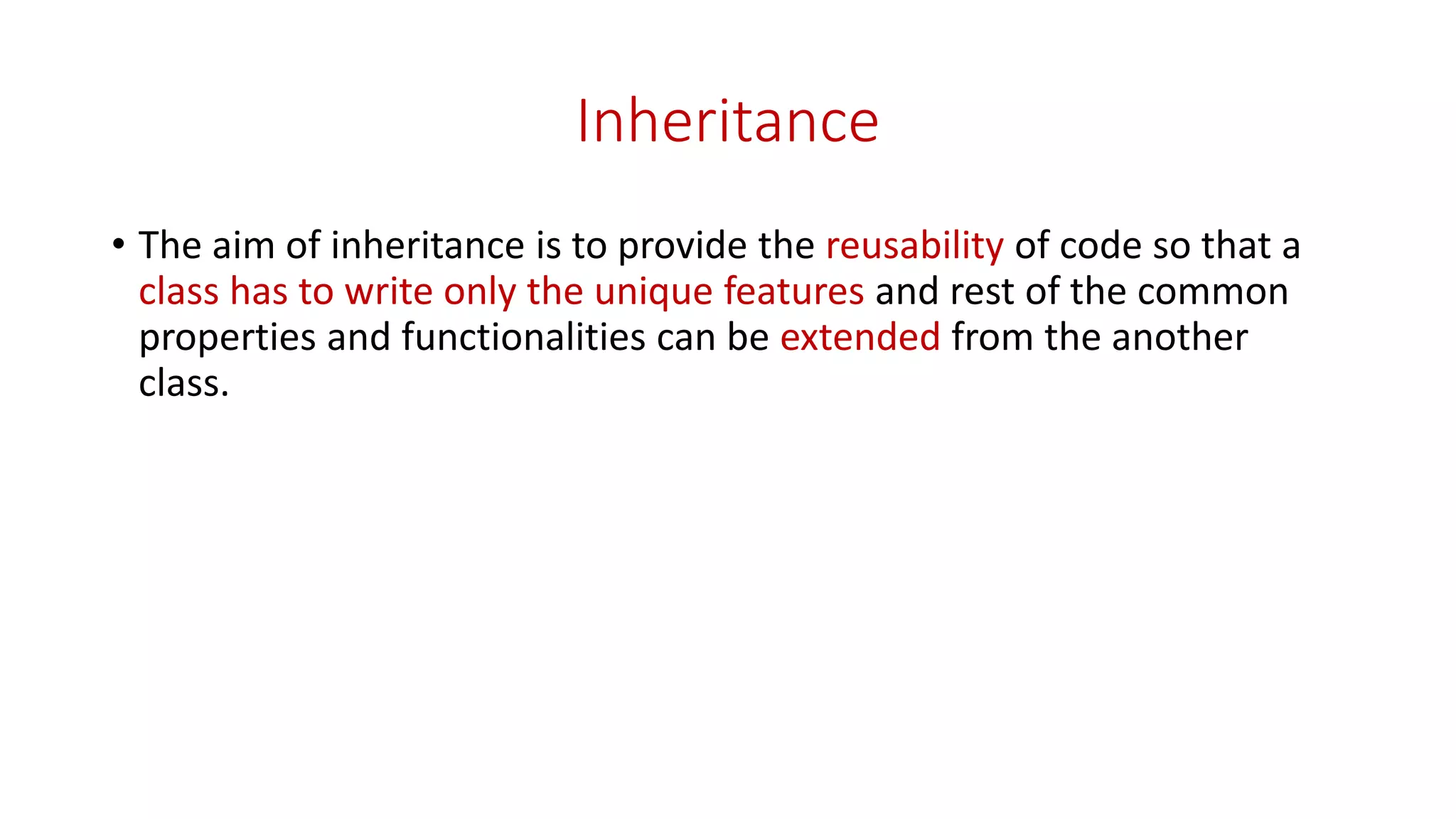 Inheritance

• The aim of inheritance is to provide the reusability of code so that a class has to write only the unique features and rest of the common properties and functionalities can be extended from the another class.